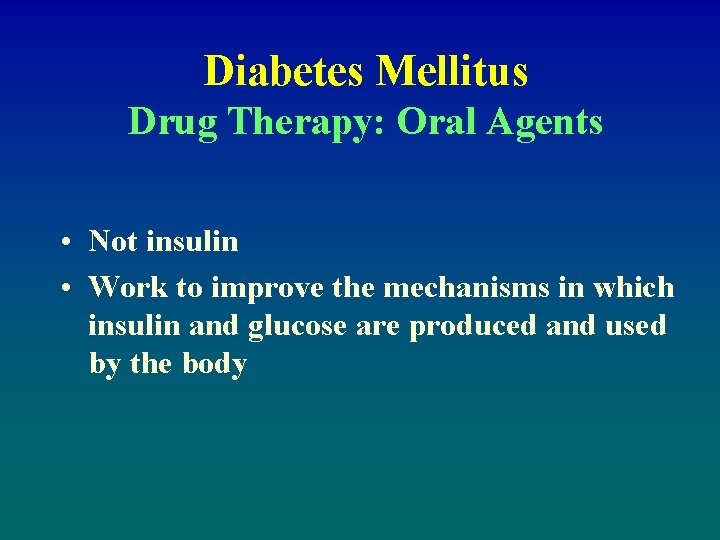 Diabetes Mellitus
Drug Therapy: Oral Agents

• Not insulin
• Work to improve the mechanisms in which insulin and glucose are produced and used by the body